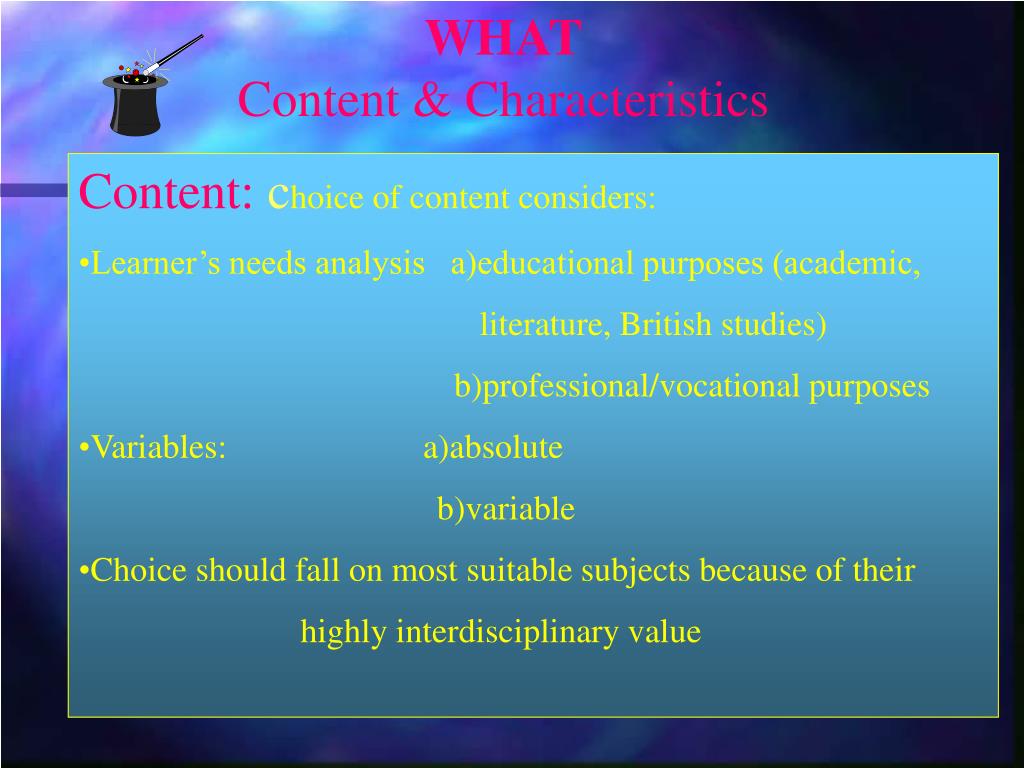 WHAT
Content & Characteristics

Content: choice of content considers:

•Learner’s needs analysis a)educational purposes (academic, literature, British studies)
b)professional/vocational purposes

•Variables: a)absolute
b)variable

•Choice should fall on most suitable subjects because of their highly interdisciplinary value